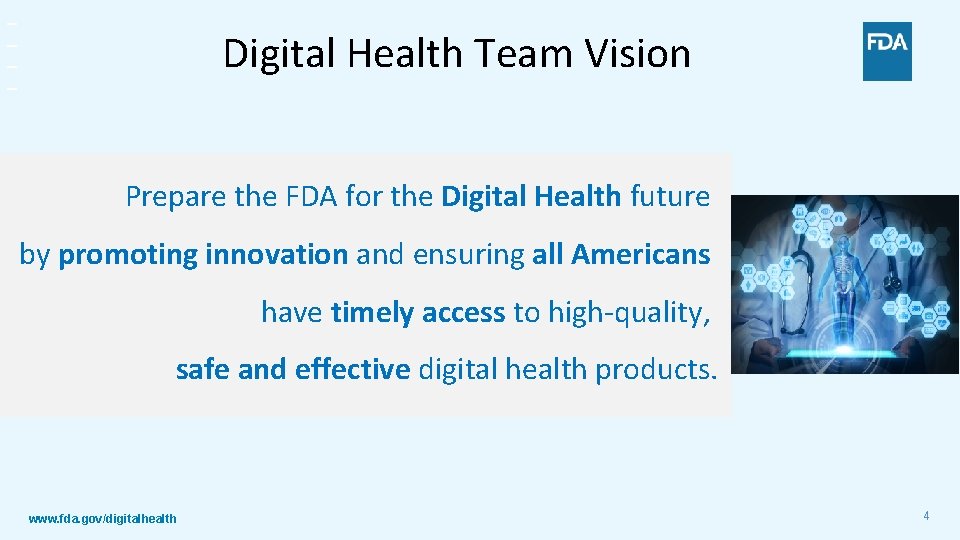 Digital Health Team Vision

FDA

Prepare the FDA for the Digital Health future by promoting innovation and ensuring all Americans have timely access to high-quality, safe and effective digital health products.

www.fda.gov/digitalhealth

4